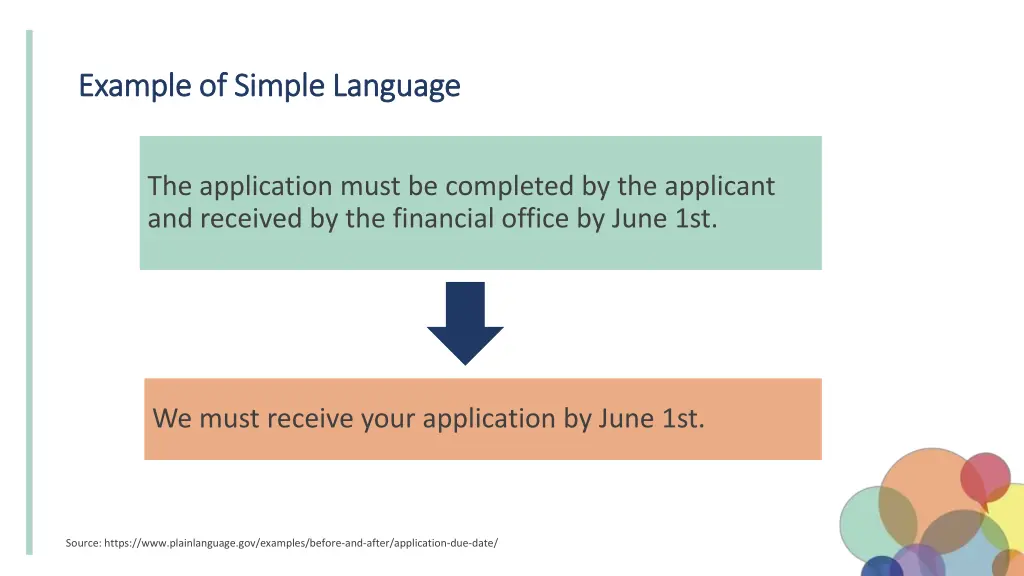 Example of Simple Language

The application must be completed by the applicant and received by the financial office by June 1st.

We must receive your application by June 1st.

Source: https://www.plainlanguage.gov/examples/before-and-after/application-due-date/